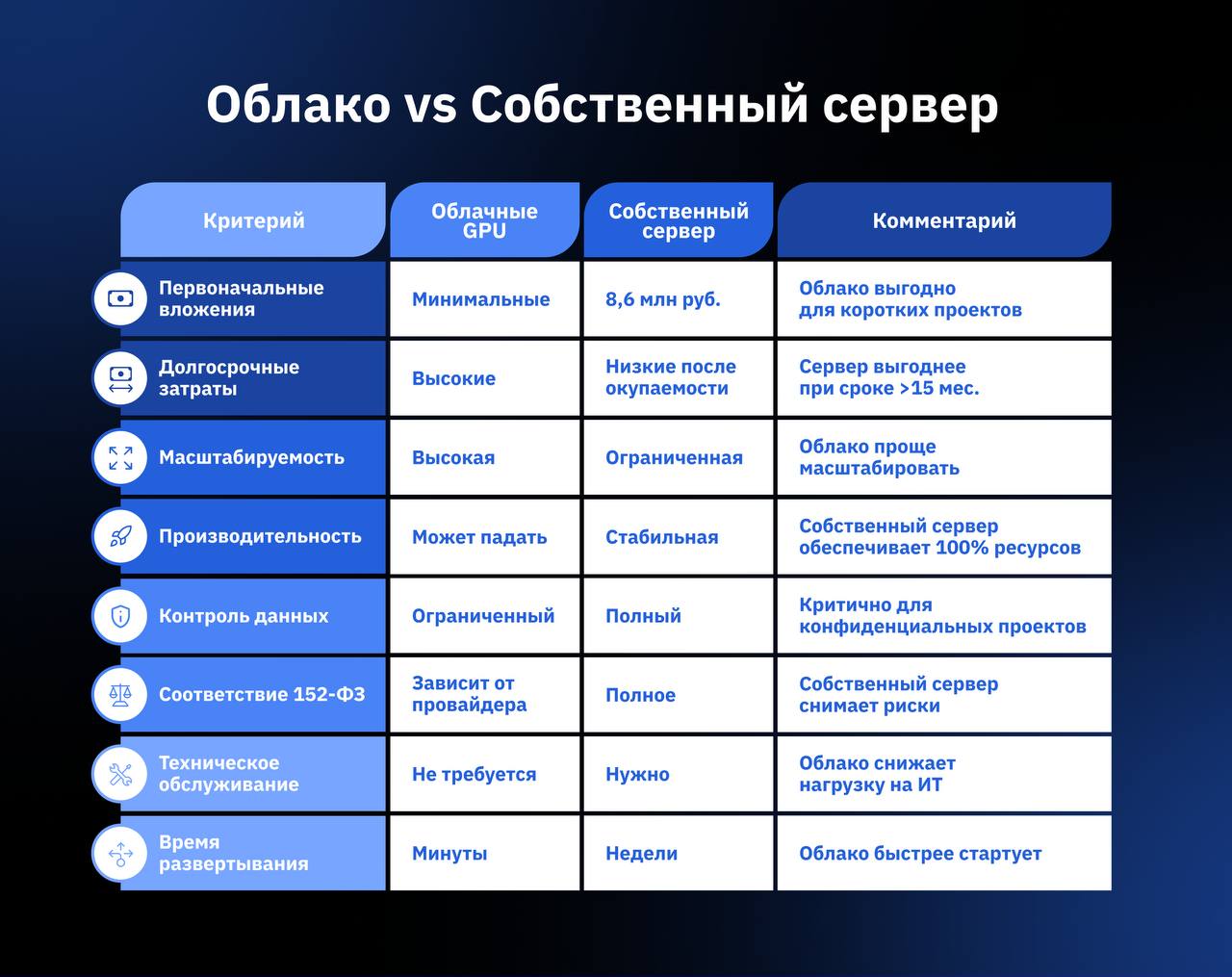 Облако vs Собственный сервер

| Критерий | Облачные GPU | Собственный сервер | Комментарий |
|---|---|---|---|
| Первоначальные вложения | Минимальные | 8,6 млн руб. | Облако выгодно для коротких проектов |
| Долгосрочные затраты | Высокие | Низкие после окупаемости | Сервер выгоднее при сроке >15 мес. |
| Масштабируемость | Высокая | Ограниченная | Облако проще масштабировать |
| Производительность | Может падать | Стабильная | Собственный сервер обеспечивает 100% ресурсов |
| Контроль данных | Ограниченный | Полный | Критично для конфиденциальных проектов |
| Соответствие 152-ФЗ | Зависит от провайдера | Полное | Собственный сервер снимает риски |
| Техническое обслуживание | Не требуется | Нужно | Облако снижает нагрузку на ИТ |
| Время развертывания | Минуты | Недели | Облако быстрее стартует |